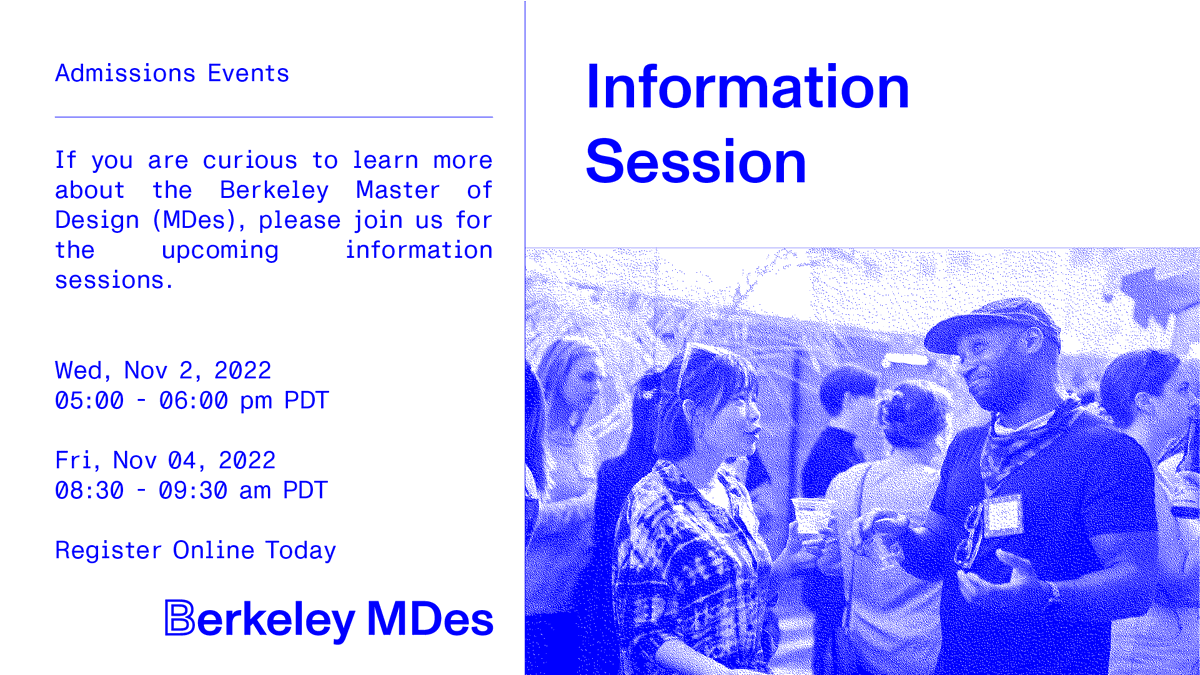 Admissions Events

If you are curious to learn more about the Berkeley Master of Design (MDes), please join us for the upcoming information sessions.

Wed, Nov 2, 2022
05:00 - 06:00 pm PDT

Fri, Nov 04, 2022
08:30 - 09:30 am PDT

Register Online Today

Berkeley MDes

Information Session